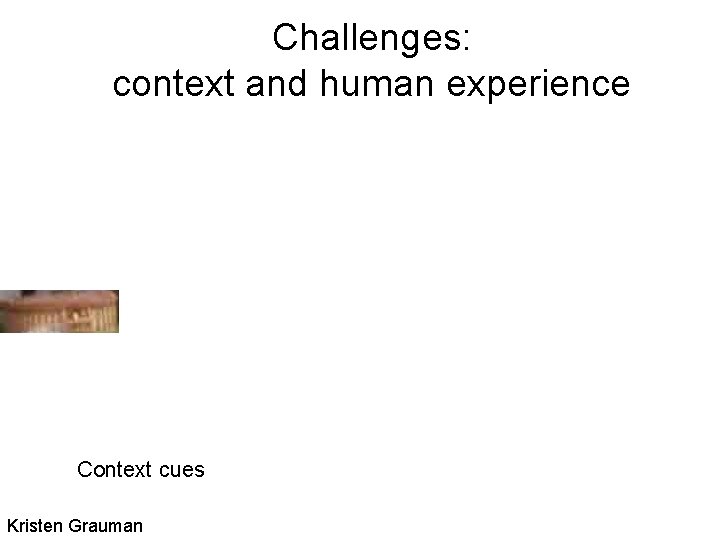 Challenges:
context and human experience

Context cues

Kristen Grauman